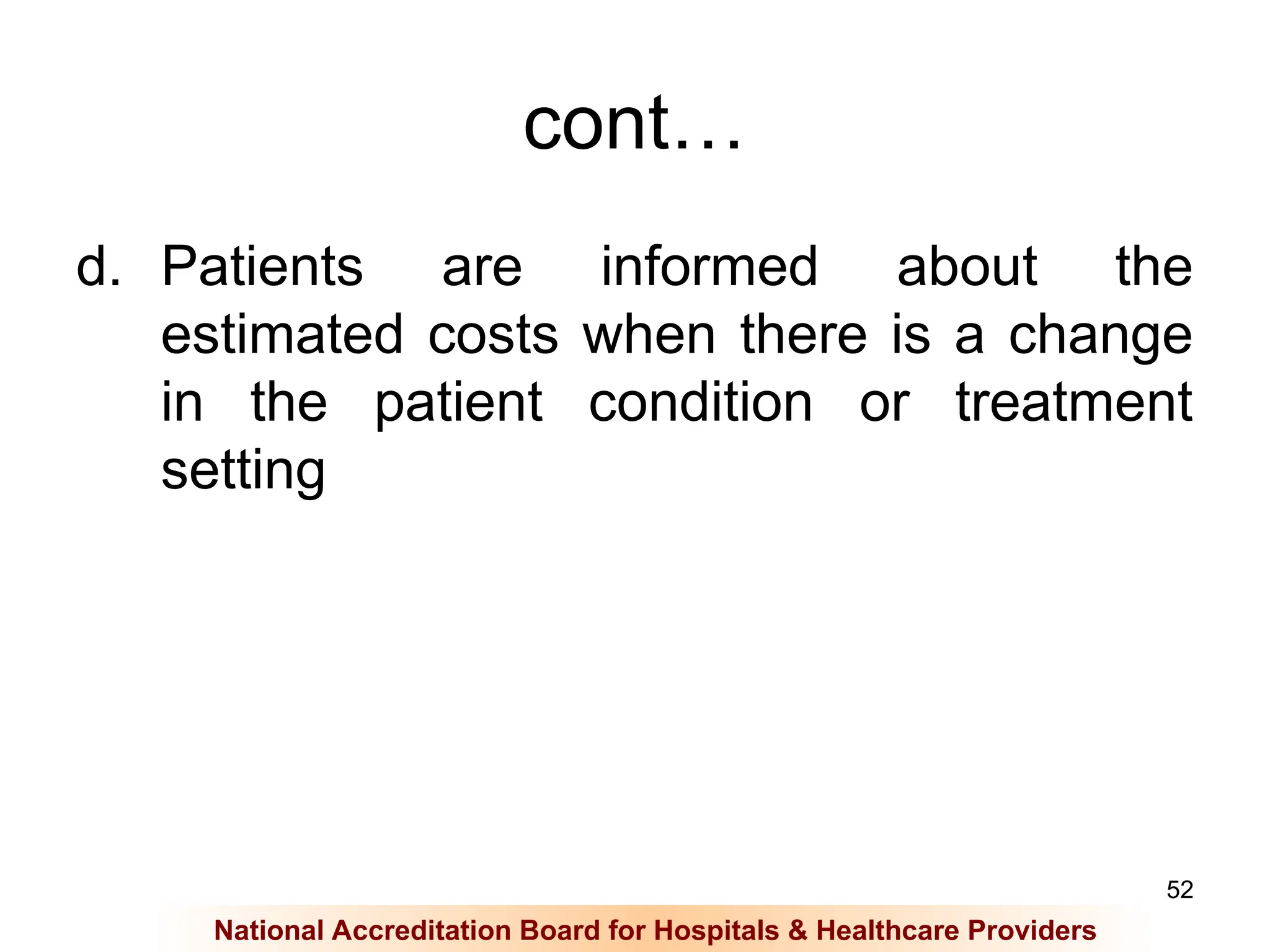 cont…

d. Patients are informed about the estimated costs when there is a change in the patient condition or treatment setting

52

National Accreditation Board for Hospitals & Healthcare Providers